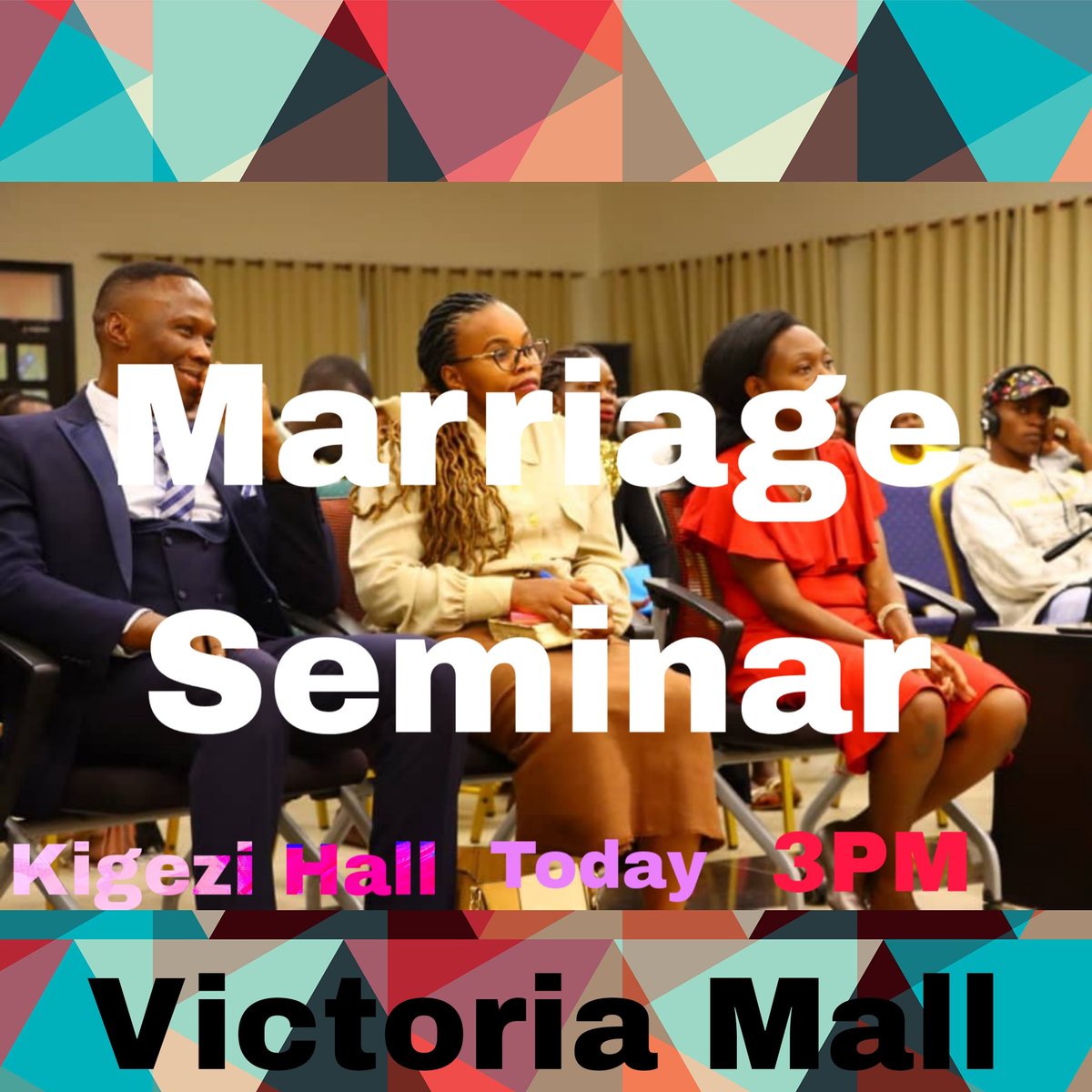 Marriage Seminar

Kigezi Hall Today 3PM

Victoria Mall